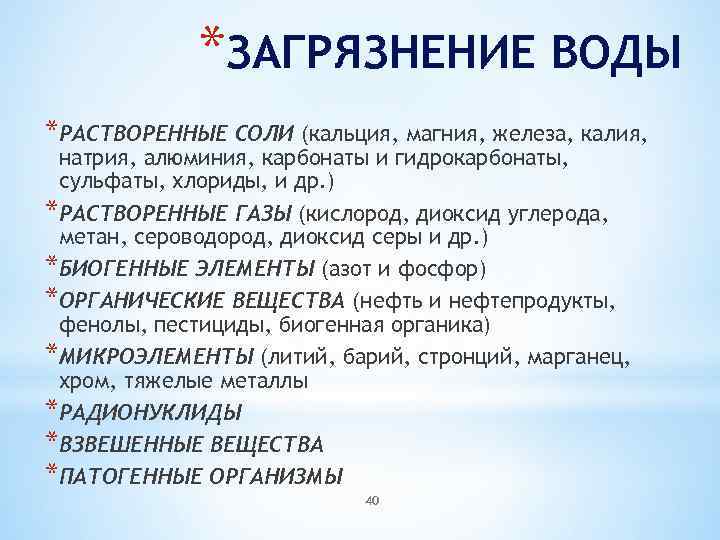 *ЗАГРЯЗНЕНИЕ ВОДЫ

*РАСТВОРЕННЫЕ СОЛИ (кальция, магния, железа, калия, натрия, алюминия, карбонаты и гидрокарбонаты, сульфаты, хлориды, и др.)

*РАСТВОРЕННЫЕ ГАЗЫ (кислород, диоксид углерода, метан, сероводород, диоксид серы и др.)

*БИОГЕННЫЕ ЭЛЕМЕНТЫ (азот и фосфор)

*ОРГАНИЧЕСКИЕ ВЕЩЕСТВА (нефть и нефтепродукты, фенолы, пестициды, биогенная органика)

*МИКРОЭЛЕМЕНТЫ (литий, барий, стронций, марганец, хром, тяжелые металлы

*РАДИОНУКЛИДЫ

*ВЗВЕШЕННЫЕ ВЕЩЕСТВА

*ПАТОГЕННЫЕ ОРГАНИЗМЫ

40